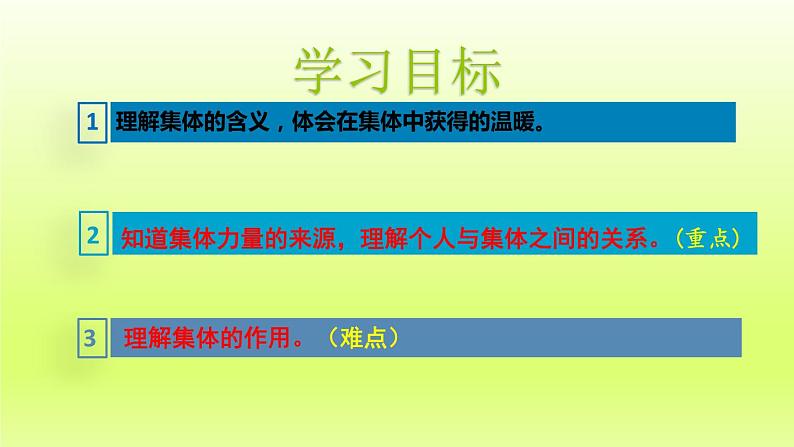 学习目标

1 理解集体的含义，体会在集体中获得的温暖。

2 知道集体力量的来源，理解个人与集体之间的关系。（重点）

3 理解集体的作用。（难点）